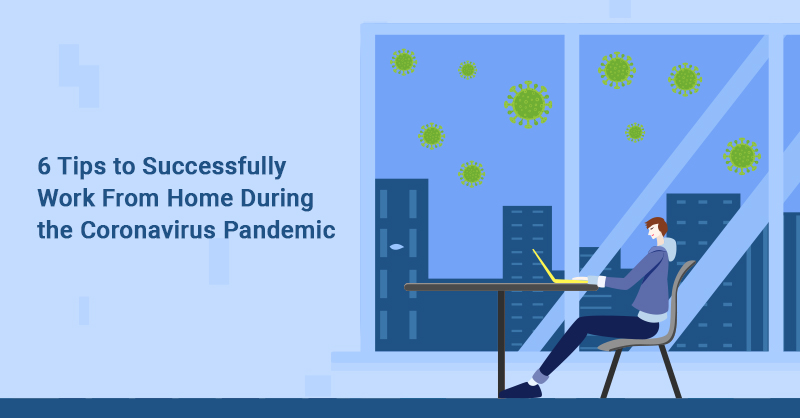 6 Tips to Successfully Work From Home During the Coronavirus Pandemic